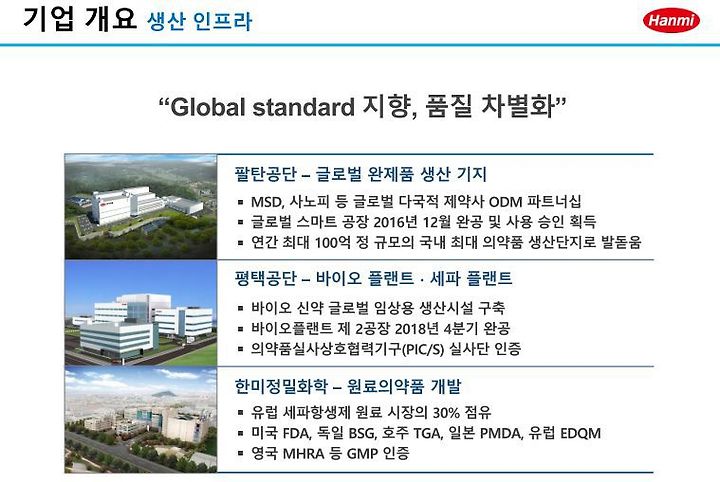 기업 개요 생산 인프라

Hanmi

“Global standard 지향, 품질 차별화”

팔탄공단 – 글로벌 완제품 생산 기지

▪ MSD, 사노피 등 글로벌 다국적 제약사 ODM 파트너십
▪ 글로벌 스마트 공장 2016년 12월 완공 및 사용 승인 획득
▪ 연간 최대 100억 정 규모의 국내 최대 의약품 생산단지로 발돋움

평택공단 – 바이오 플랜트 · 세파 플랜트

▪ 바이오 신약 글로벌 임상용 생산시설 구축
▪ 바이오플랜트 제 2공장 2018년 4분기 완공
▪ 의약품실사상호협력기구(PIC/S) 실사단 인증

한미정밀화학 – 원료의약품 개발

▪ 유럽 세파항생제 원료 시장의 30% 점유
▪ 미국 FDA, 독일 BSG, 호주 TGA, 일본 PMDA, 유럽 EDQM
▪ 영국 MHRA 등 GMP 인증